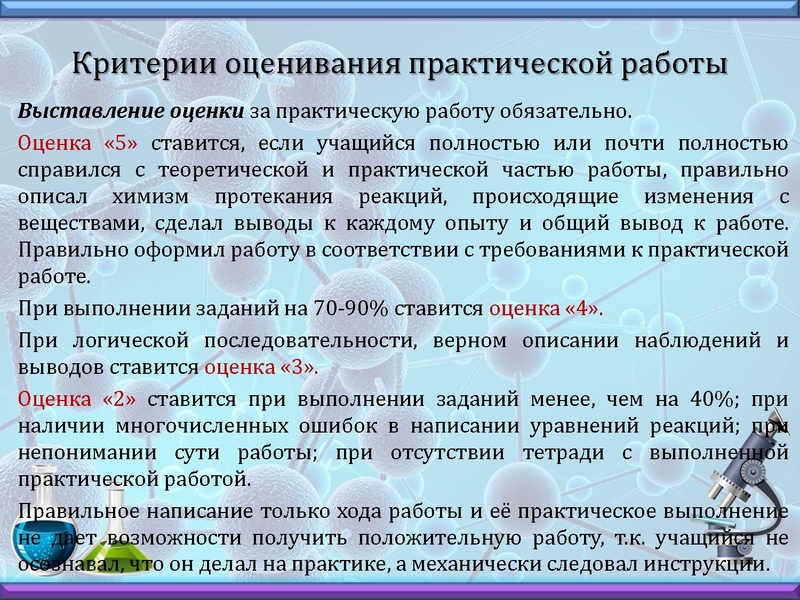 Критерии оценивания практической работы

Выставление оценки за практическую работу обязательно.

Оценка «5» ставится, если учащийся полностью или почти полностью справился с теоретической и практической частью работы, правильно описал химизм протекания реакций, происходящие изменения с веществами, сделал выводы к каждому опыту и общий вывод к работе. Правильно оформил работу в соответствии с требованиями к практической работе.

При выполнении заданий на 70-90% ставится оценка «4».

При логической последовательности, верном описании наблюдений и выводов ставится оценка «3».

Оценка «2» ставится при выполнении заданий менее, чем на 40%; при наличии многочисленных ошибок в написании уравнений реакций; при непонимании сути работы; при отсутствии тетради с выполненной практической работой.

Правильное написание только хода работы и её практическое выполнение не дает возможности получить положительную работу, т.к. учащийся не осознавал, что он делал на практике, а механически следовал инструкции.